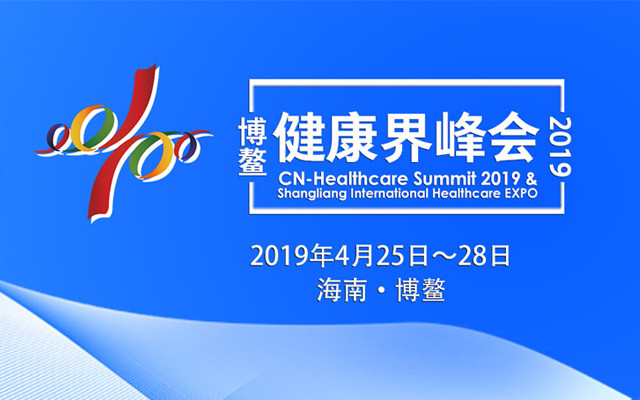 博鳌 健康界峰会 2019

CN-Healthcare Summit 2019 &
Shangliang International Healthcare EXPO

2019年4月25日～28日
海南・博鳌